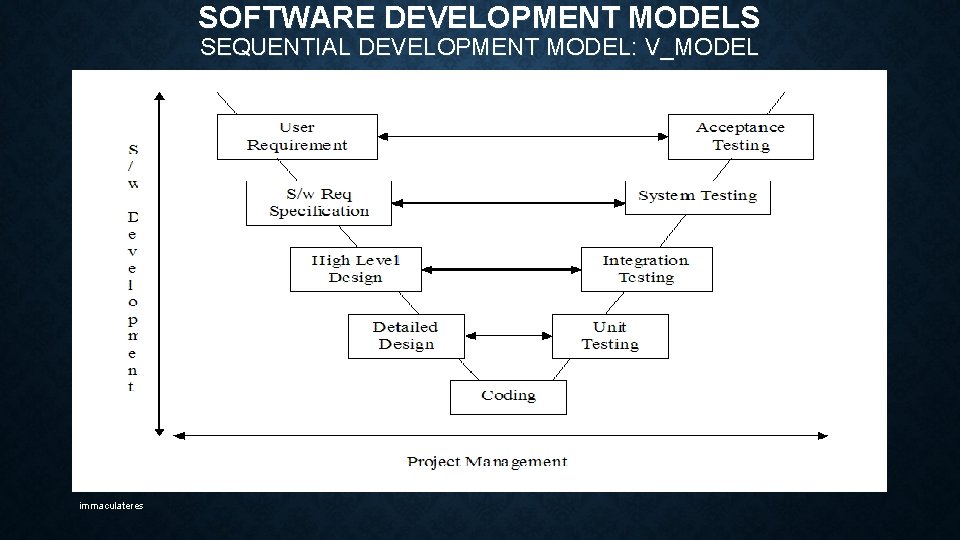 SOFTWARE DEVELOPMENT MODELS
SEQUENTIAL DEVELOPMENT MODEL: V_MODEL

S/w Development

User Requirement

Acceptance Testing

S/w Req Specification

System Testing

High Level Design

Integration Testing

Detailed Design

Unit Testing

Coding

Project Management

immaculateres